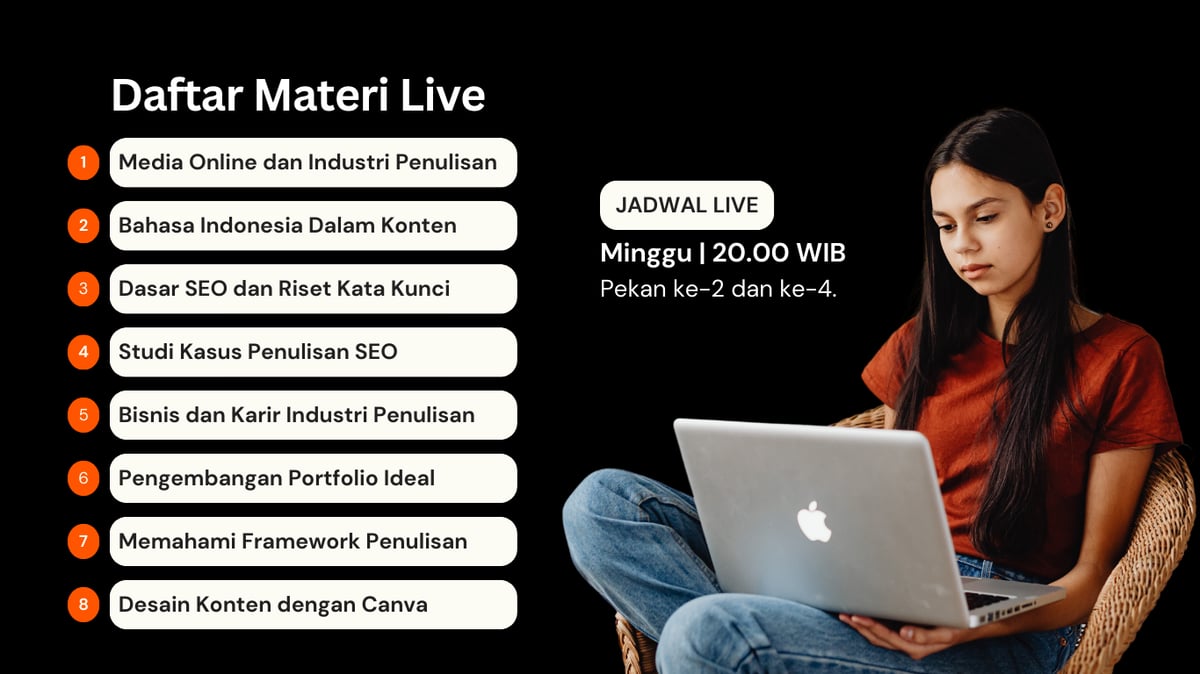 Daftar Materi Live

1 Media Online dan Industri Penulisan

2 Bahasa Indonesia Dalam Konten

3 Dasar SEO dan Riset Kata Kunci

4 Studi Kasus Penulisan SEO

5 Bisnis dan Karir Industri Penulisan

6 Pengembangan Portfolio Ideal

7 Memahami Framework Penulisan

8 Desain Konten dengan Canva

JADWAL LIVE

Minggu | 20.00 WIB

Pekan ke-2 dan ke-4.